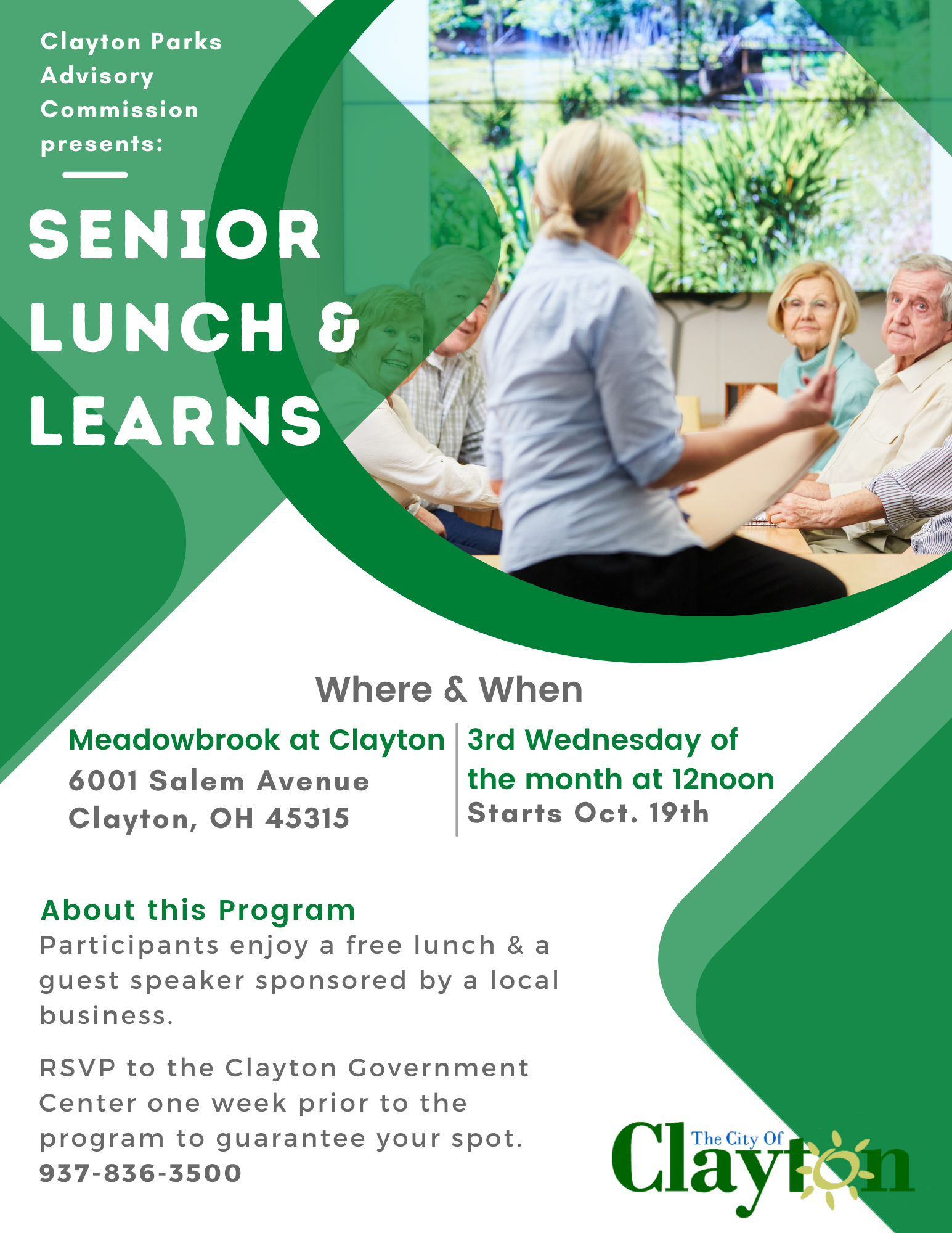 Clayton Parks Advisory Commission presents:

SENIOR LUNCH & LEARNS

Where & When

Meadowbrook at Clayton
6001 Salem Avenue
Clayton, OH 45315

3rd Wednesday of the month at 12noon
Starts Oct. 19th

About this Program
Participants enjoy a free lunch & a guest speaker sponsored by a local business.

RSVP to the Clayton Government Center one week prior to the program to guarantee your spot.
937-836-3500

The City Of Clayton